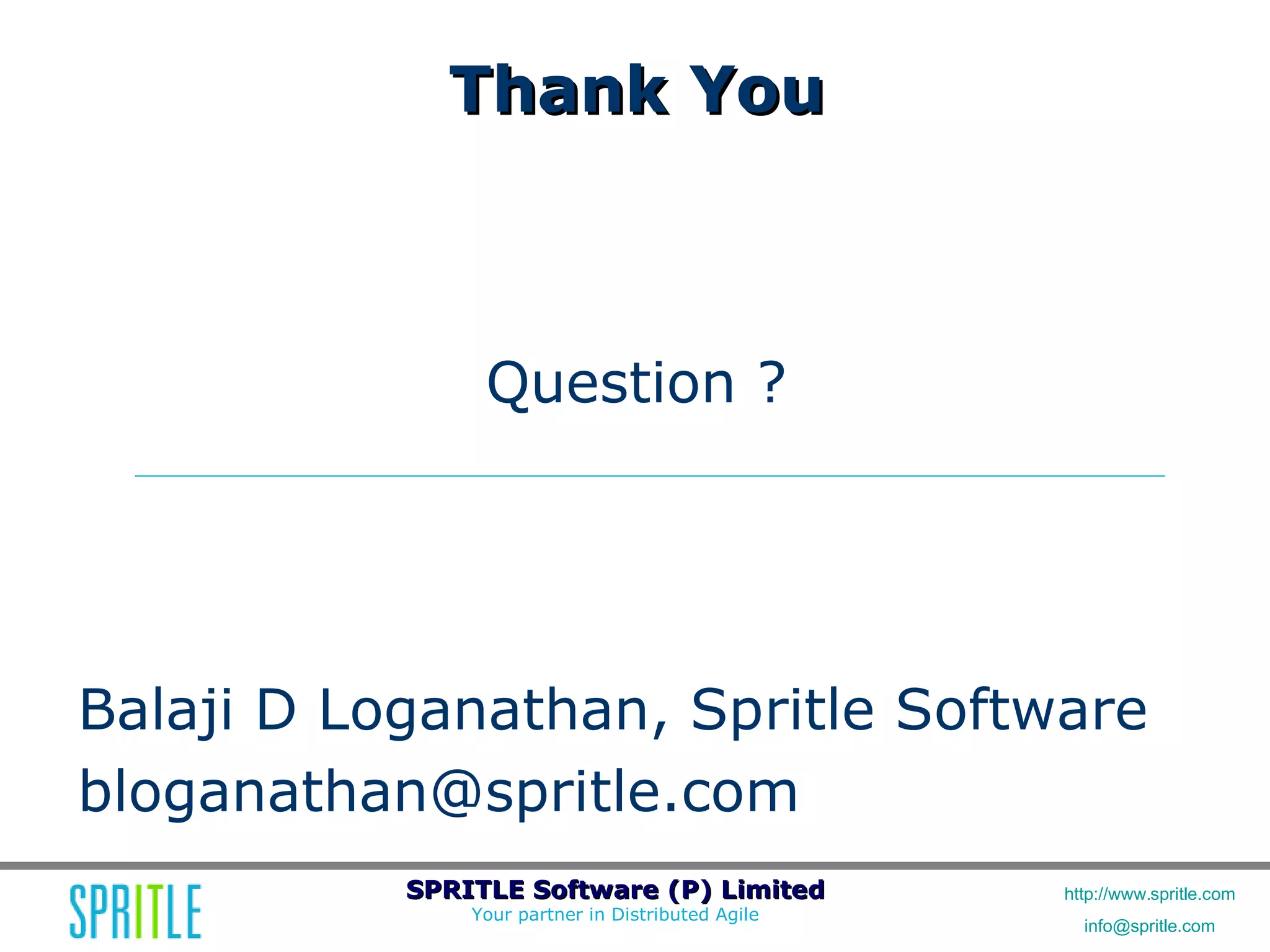 Thank You

Question ?

Balaji D Loganathan, Spritle Software
bloganathan@spritle.com

SPRITLE

SPRITLE Software (P) Limited
Your partner in Distributed Agile

http://www.spritle.com
info@spritle.com